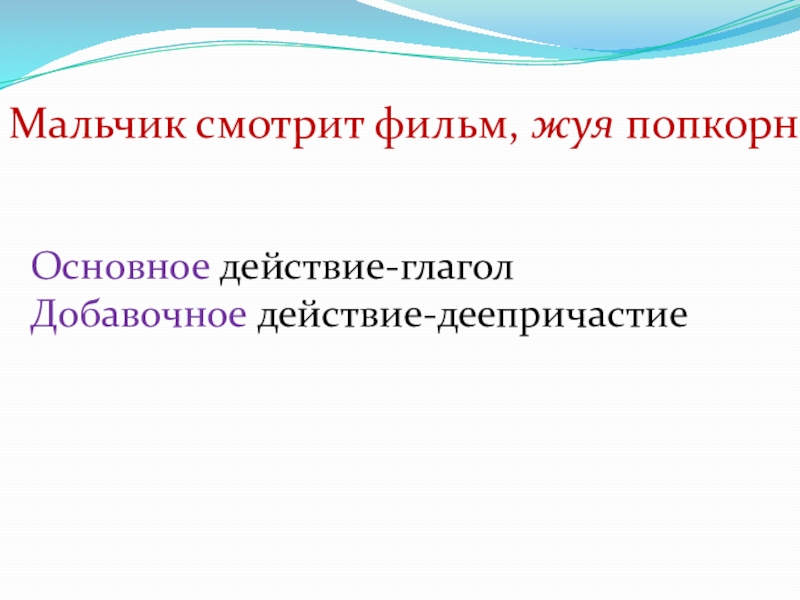 Мальчик смотрит фильм, жуя попкорн

Основное действие-глагол
Добавочное действие-деепричастие